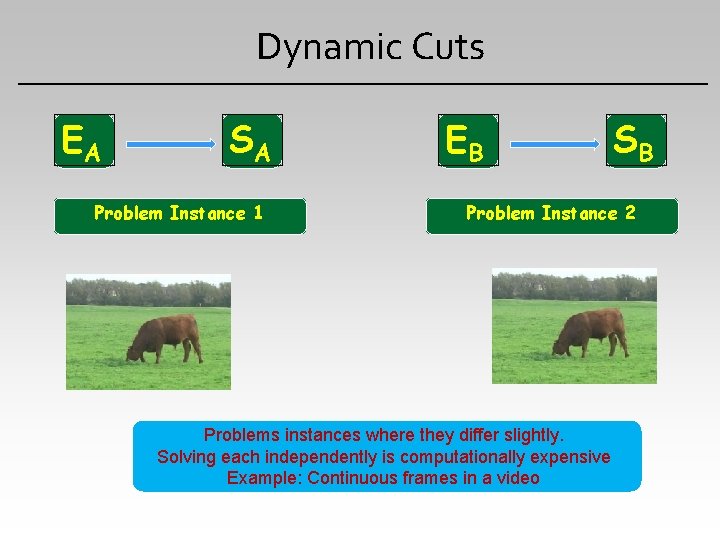 Dynamic Cuts

$E_A$

$S_A$

$E_B$

$S_B$

Problem Instance 1

Problem Instance 2

Problems instances where they differ slightly.
Solving each independently is computationally expensive
Example: Continuous frames in a video